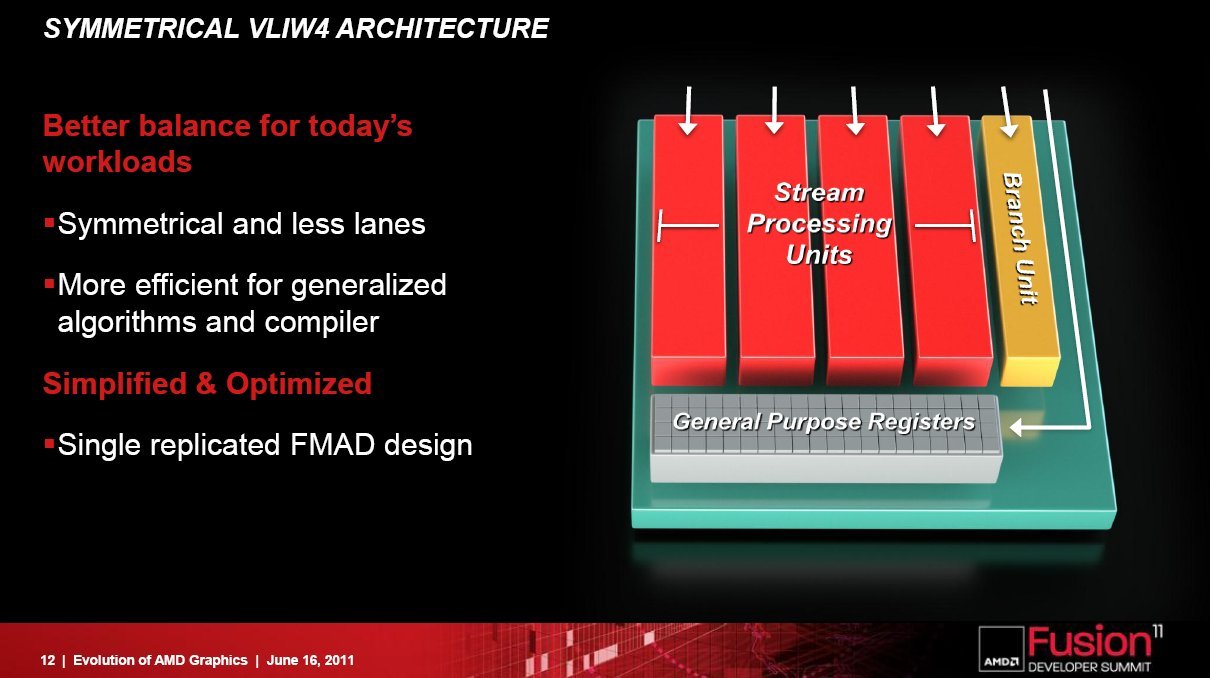 SYMMETRICAL VLIW4 ARCHITECTURE

Better balance for today's workloads

▪Symmetrical and less lanes

▪More efficient for generalized algorithms and compiler

Simplified & Optimized

▪Single replicated FMAD design

Stream Processing Units

Branch Unit

General Purpose Registers

12 | Evolution of AMD Graphics | June 16, 2011

AMD Fusion 11 DEVELOPER SUMMIT